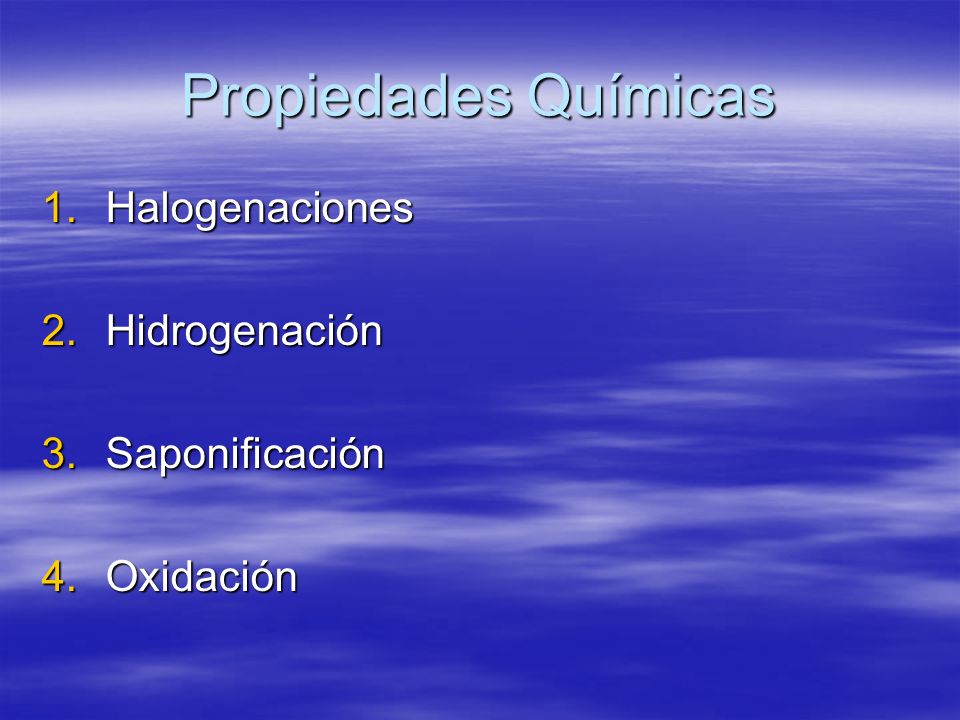 Propiedades Químicas

1. Halogenaciones

2. Hidrogenación

3. Saponificación

4. Oxidación